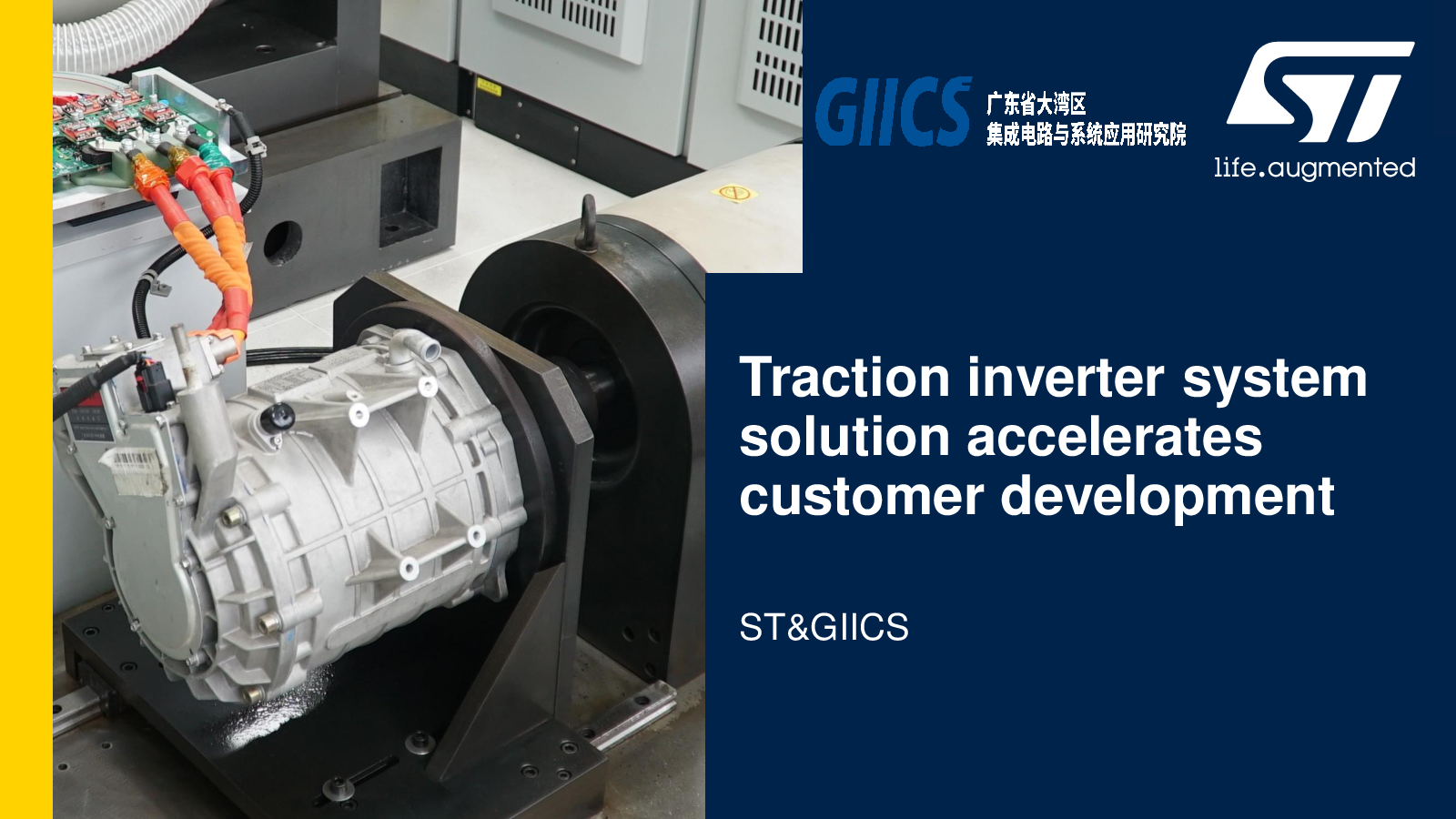 GIICS 广东省大湾区 集成电路与系统应用研究院

ST
life.augmented

Traction inverter system solution accelerates customer development

ST&GIICS